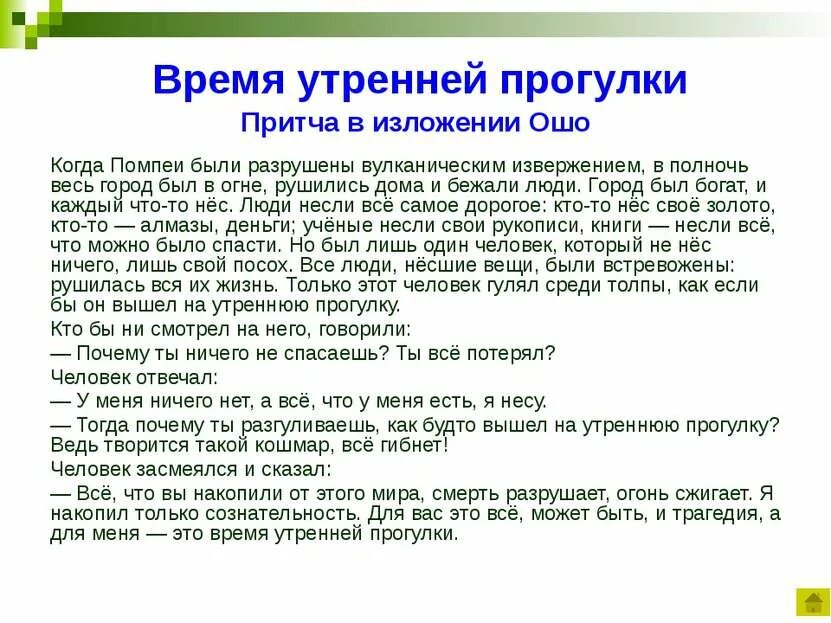 Время утренней прогулки
Притча в изложении Ошо

Когда Помпеи были разрушены вулканическим извержением, в полночь весь город был в огне, рушились дома и бежали люди. Город был богат, и каждый что-то нёс. Люди несли всё самое дорогое: кто-то нёс своё золото, кто-то — алмазы, деньги; учёные несли свои рукописи, книги — несли всё, что можно было спасти. Но был лишь один человек, который не нёс ничего, лишь свой посох. Все люди, нёсшие вещи, были встревожены: рушилась вся их жизнь. Только этот человек гулял среди толпы, как если бы он вышел на утреннюю прогулку.

Кто бы ни смотрел на него, говорили:

— Почему ты ничего не спасаешь? Ты всё потерял?

Человек отвечал:

— У меня ничего нет, а всё, что у меня есть, я несу.

— Тогда почему ты разгуливаешь, как будто вышел на утреннюю прогулку? Ведь творится такой кошмар, всё гибнет!

Человек засмеялся и сказал:

— Всё, что вы накопили от этого мира, смерть разрушает, огонь сжигает. Я накопил только сознательность. Для вас это всё, может быть, и трагедия, а для меня — это время утренней прогулки.